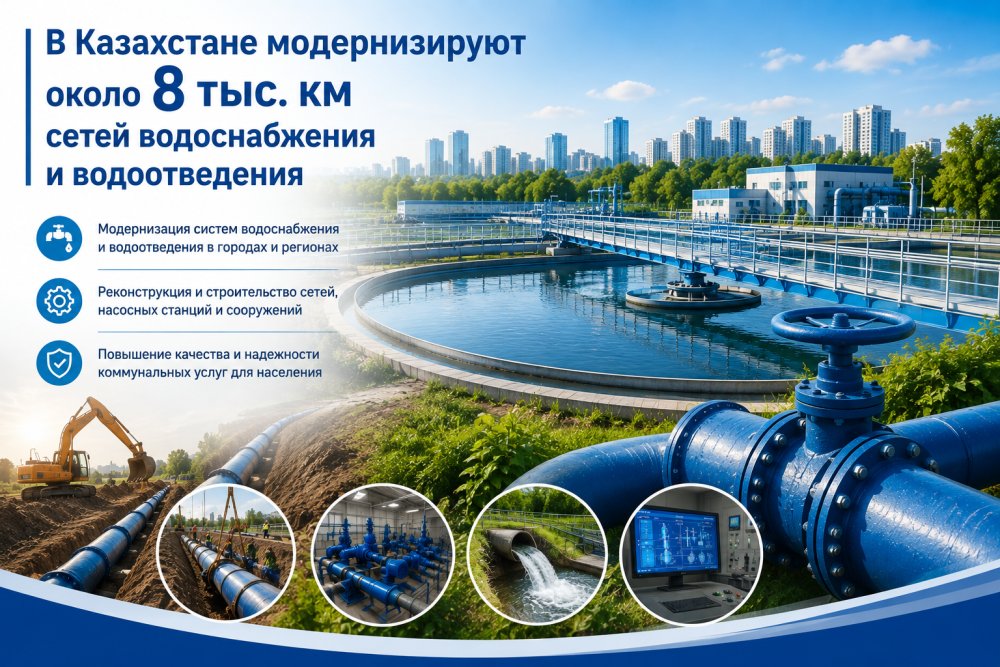 В Казахстане модернизируют около 8 тыс. км сетей водоснабжения и водоотведения

Модернизация систем водоснабжения и водоотведения в городах и регионах

Реконструкция и строительство сетей, насосных станций и сооружений

Повышение качества и надежности коммунальных услуг для населения